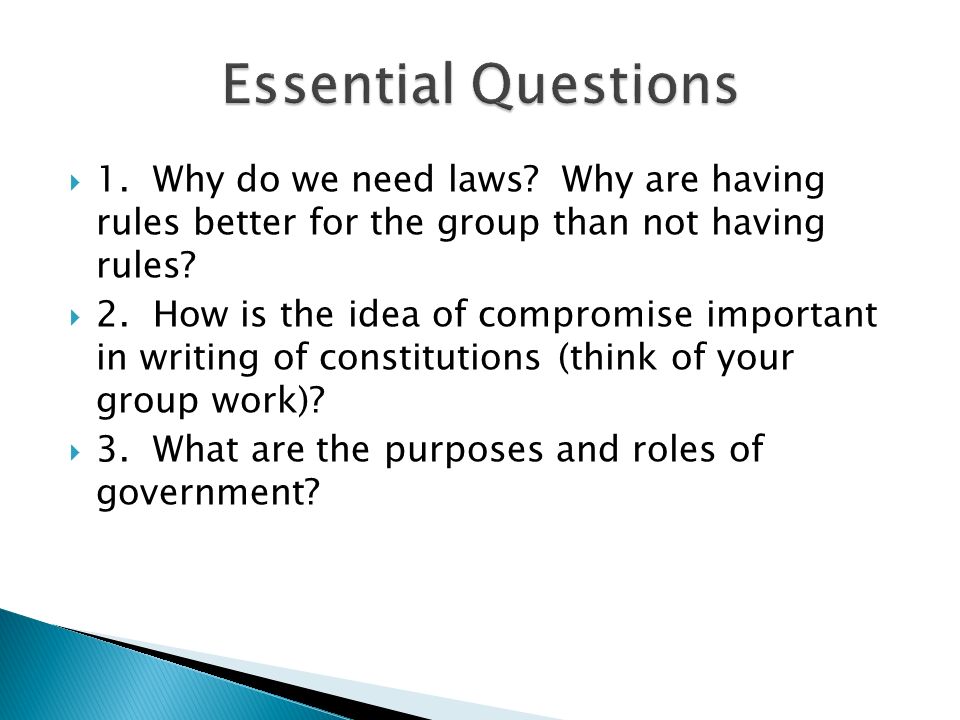 Essential Questions

1. Why do we need laws? Why are having rules better for the group than not having rules?

2. How is the idea of compromise important in writing of constitutions (think of your group work)?

3. What are the purposes and roles of government?